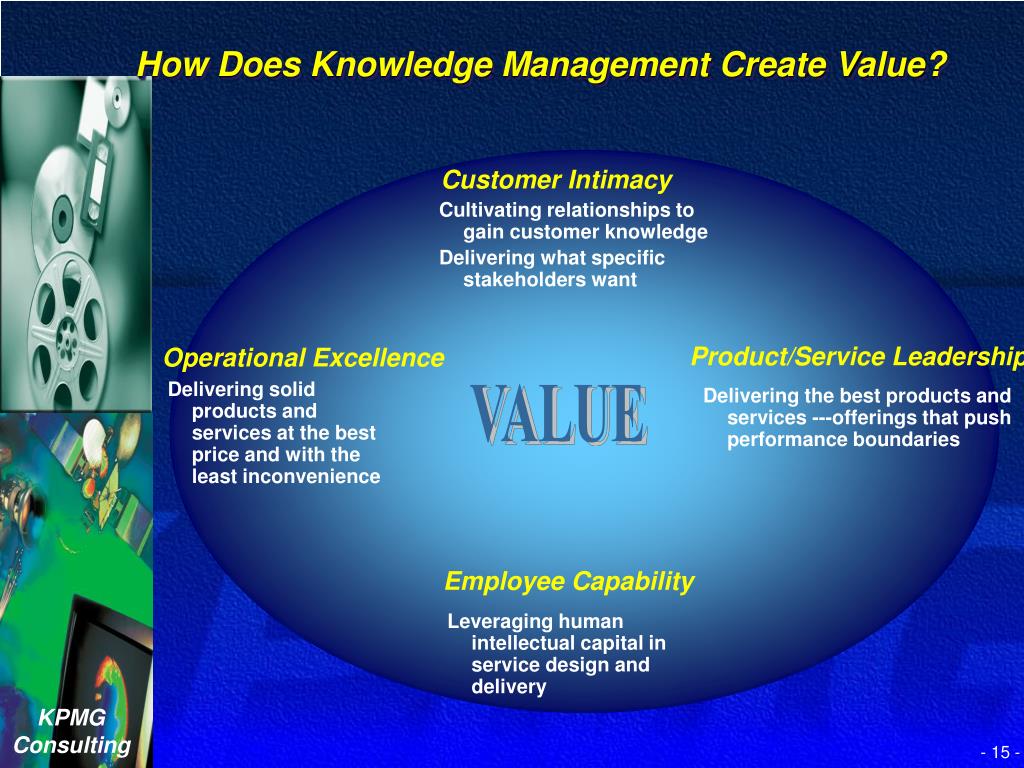 How Does Knowledge Management Create Value?

Customer Intimacy

Cultivating relationships to gain customer knowledge

Delivering what specific stakeholders want

Operational Excellence

Delivering solid products and services at the best price and with the least inconvenience

VALUE

Product/Service Leadership

Delivering the best products and services ---offerings that push performance boundaries

Employee Capability

Leveraging human intellectual capital in service design and delivery

KPMG Consulting

- 15 -